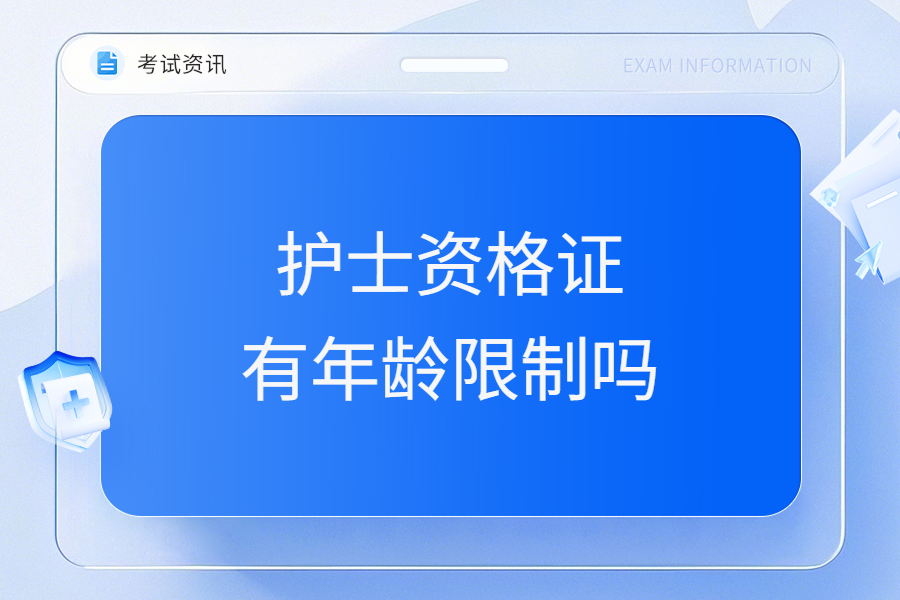 考试资讯

EXAM INFORMATION

护士资格证
有年龄限制吗